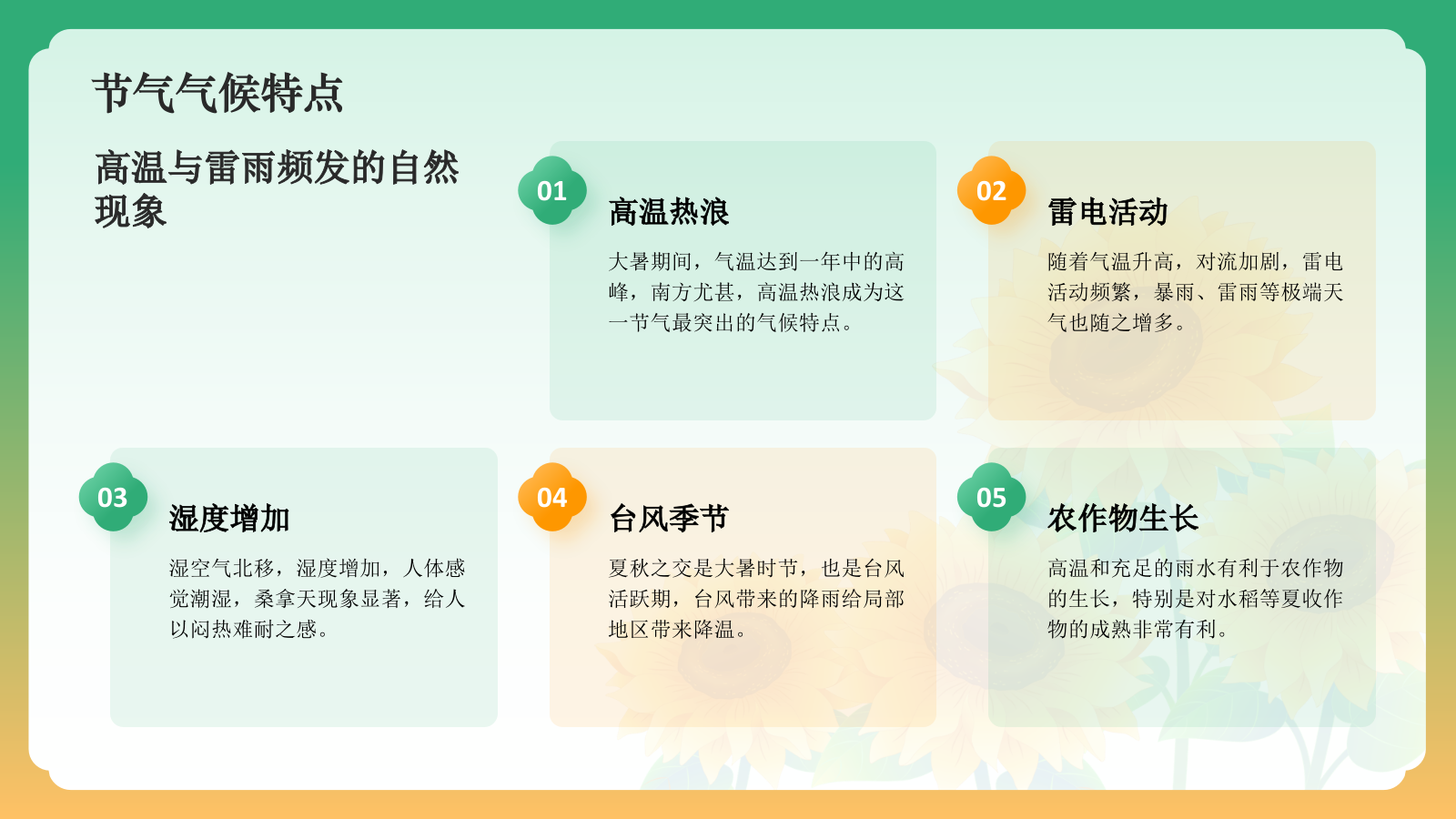 节气气候特点

高温与雷雨频发的自然现象

01
高温热浪
大暑期间，气温达到一年中的高峰，南方尤甚，高温热浪成为这一节气最突出的气候特点。

02
雷电活动
随着气温升高，对流加剧，雷电活动频繁，暴雨、雷雨等极端天气也随之增多。

03
湿度增加
湿空气北移，湿度增加，人体感觉潮湿，桑拿天现象显著，给人以闷热难耐之感。

04
台风季节
夏秋之交是大暑时节，也是台风活跃期，台风带来的降雨给局部地区带来降温。

05
农作物生长
高温和充足的雨水有利于农作物的生长，特别是对水稻等夏收作物的成熟非常有利。